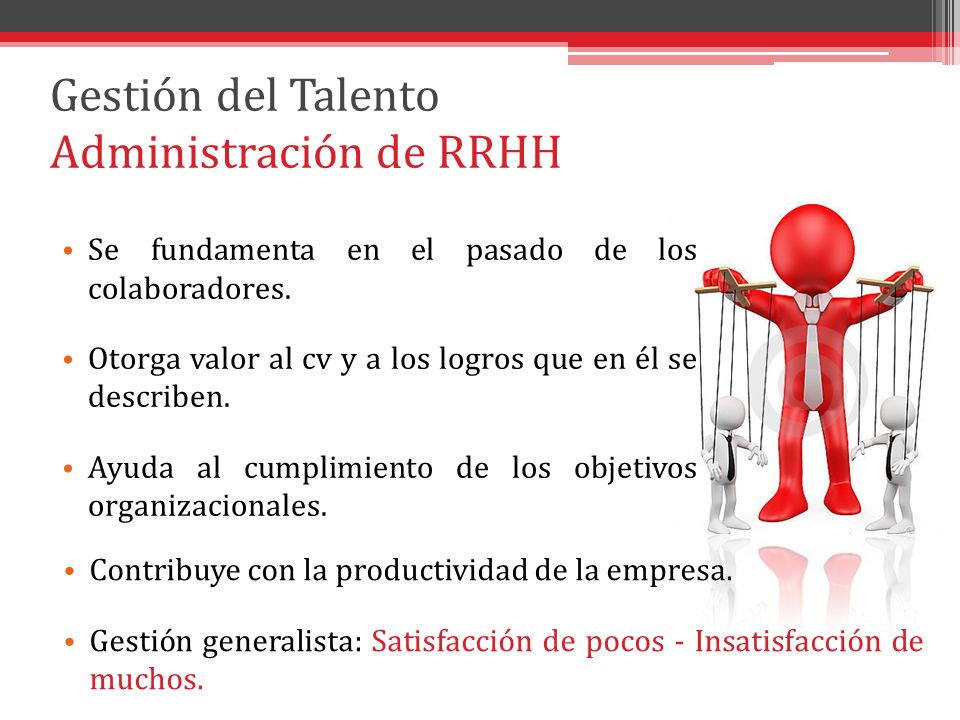 Gestión del Talento
Administración de RRHH

• Se fundamenta en el pasado de los colaboradores.

• Otorga valor al cv y a los logros que en él se describen.

• Ayuda al cumplimiento de los objetivos organizacionales.

• Contribuye con la productividad de la empresa.

• Gestión generalista: Satisfacción de pocos - Insatisfacción de muchos.